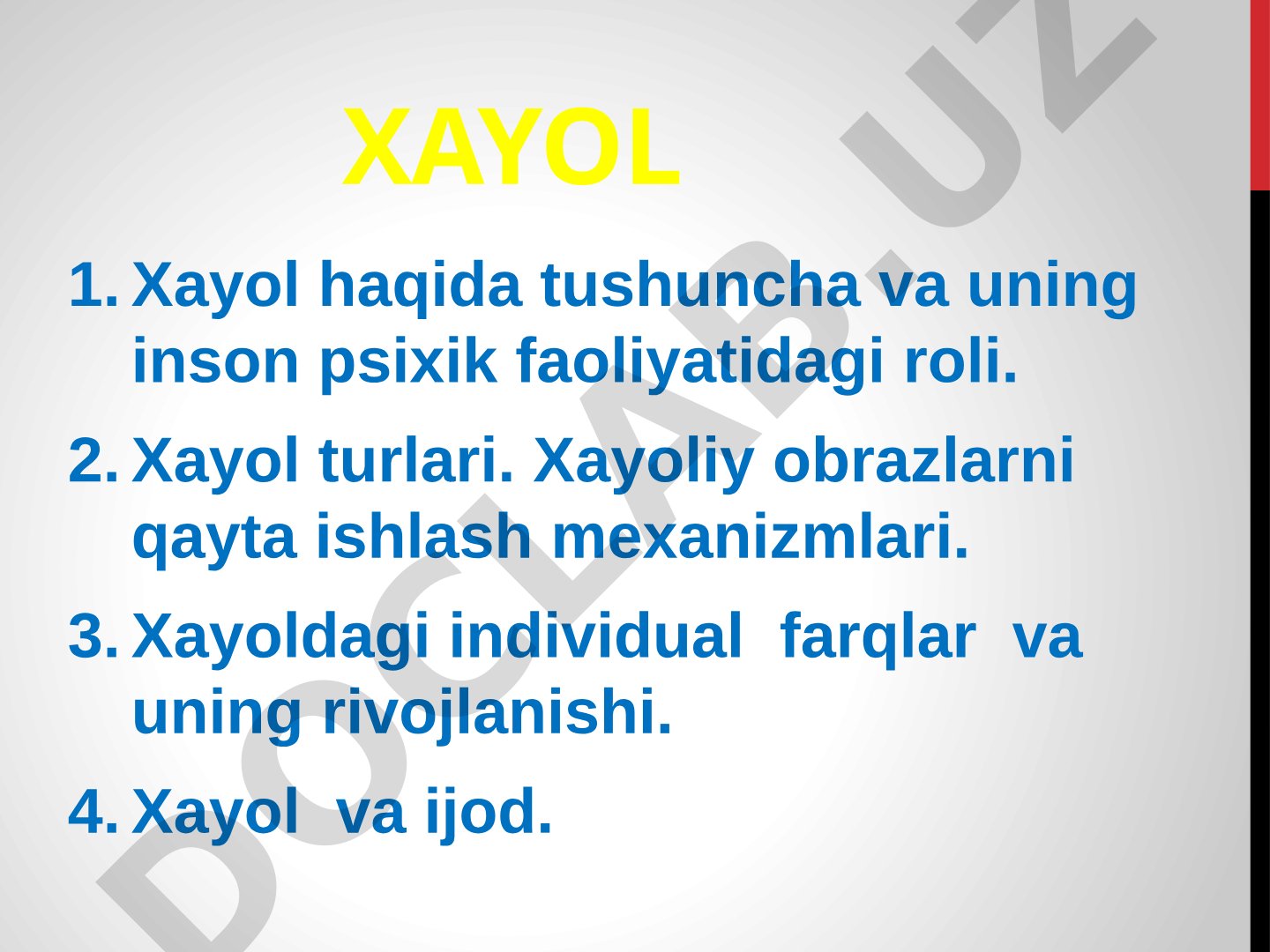 XAYOL

1. Xayol haqida tushuncha va uning inson psixik faoliyatidagi roli.

2. Xayol turlari. Xayoliy obrazlarni qayta ishlash mexanizmlari.

3. Xayoldagi individual farqlar va uning rivojlanishi.

4. Xayol va ijod.

DOCLAB.UZ